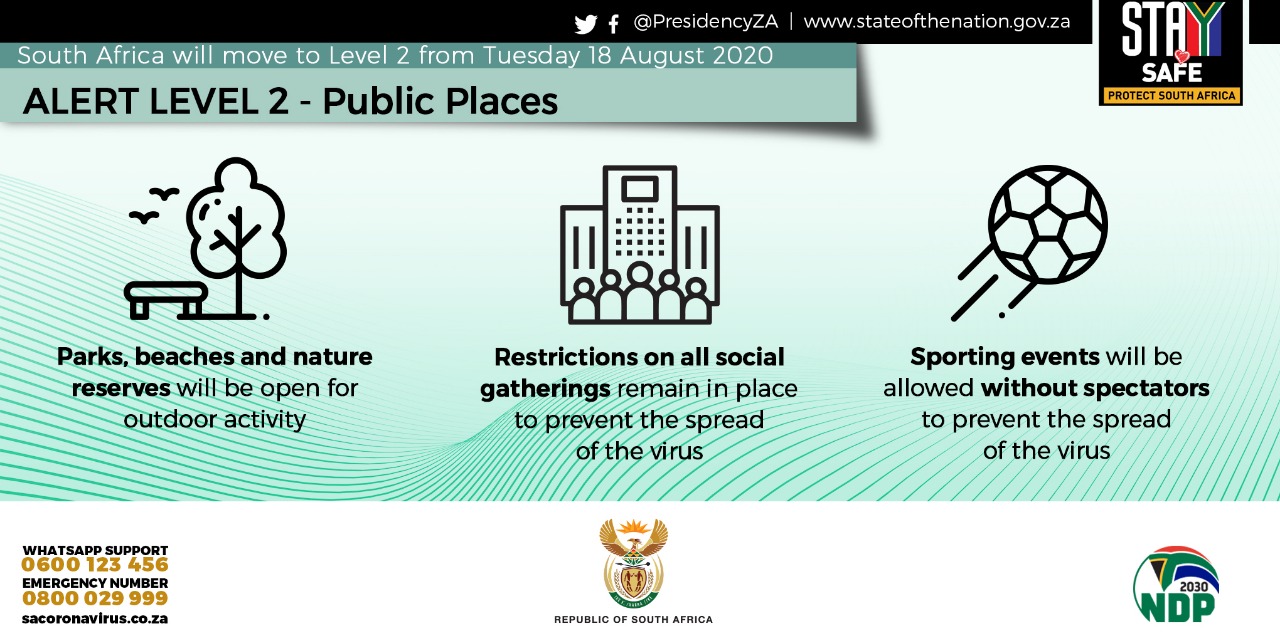 @PresidencyZA | www.stateofthenation.gov.za

STAY SAFE
PROTECT SOUTH AFRICA

South Africa will move to Level 2 from Tuesday 18 August 2020

ALERT LEVEL 2 - Public Places

Parks, beaches and nature reserves will be open for outdoor activity

Restrictions on all social gatherings remain in place to prevent the spread of the virus

Sporting events will be allowed without spectators to prevent the spread of the virus

WHATSAPP SUPPORT
0600 123 456
EMERGENCY NUMBER
0800 029 999
sacoronavirus.co.za

REPUBLIC OF SOUTH AFRICA

2030
NDP